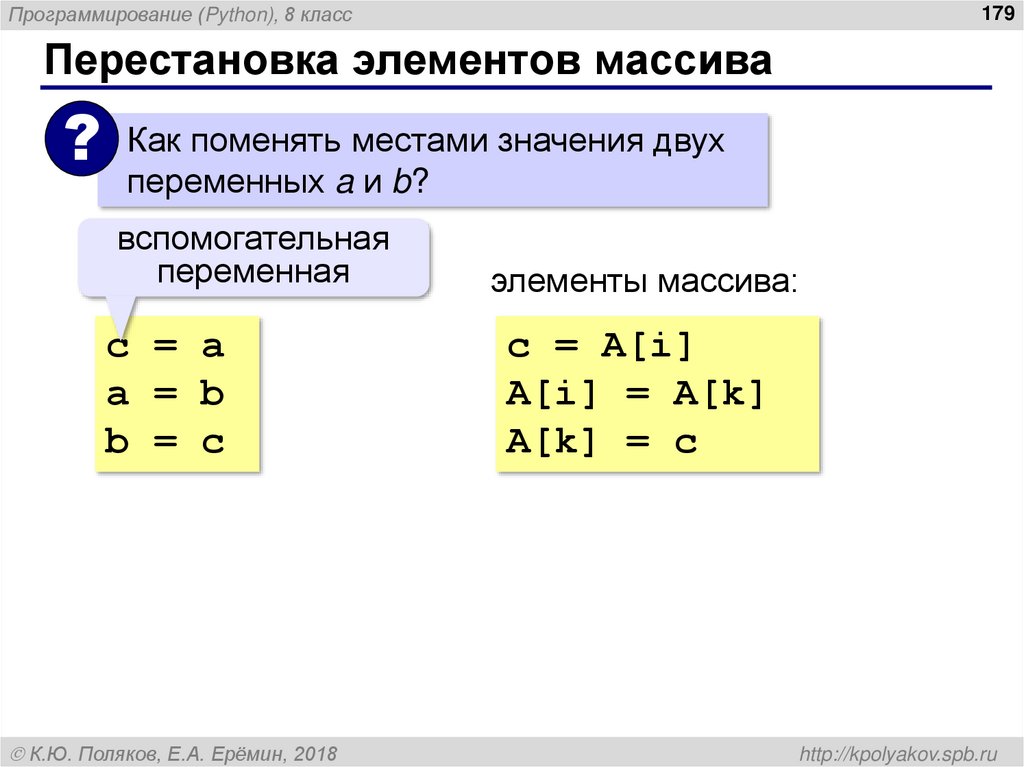 Программирование (Python), 8 класс

179

Перестановка элементов массива

?

Как поменять местами значения двух переменных a и b?

вспомогательная переменная

c = a
a = b
b = c

элементы массива:

c = A[i]
A[i] = A[k]
A[k] = c

© К.Ю. Поляков, Е.А. Ерёмин, 2018

http://kpolyakov.spb.ru